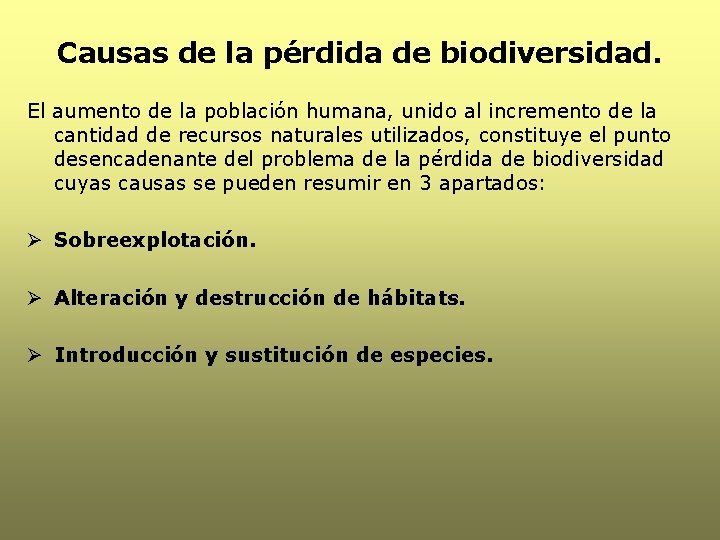 Causas de la pérdida de biodiversidad.

El aumento de la población humana, unido al incremento de la cantidad de recursos naturales utilizados, constituye el punto desencadenante del problema de la pérdida de biodiversidad cuyas causas se pueden resumir en 3 apartados:

➢ Sobreexplotación.

➢ Alteración y destrucción de hábitats.

➢ Introducción y sustitución de especies.